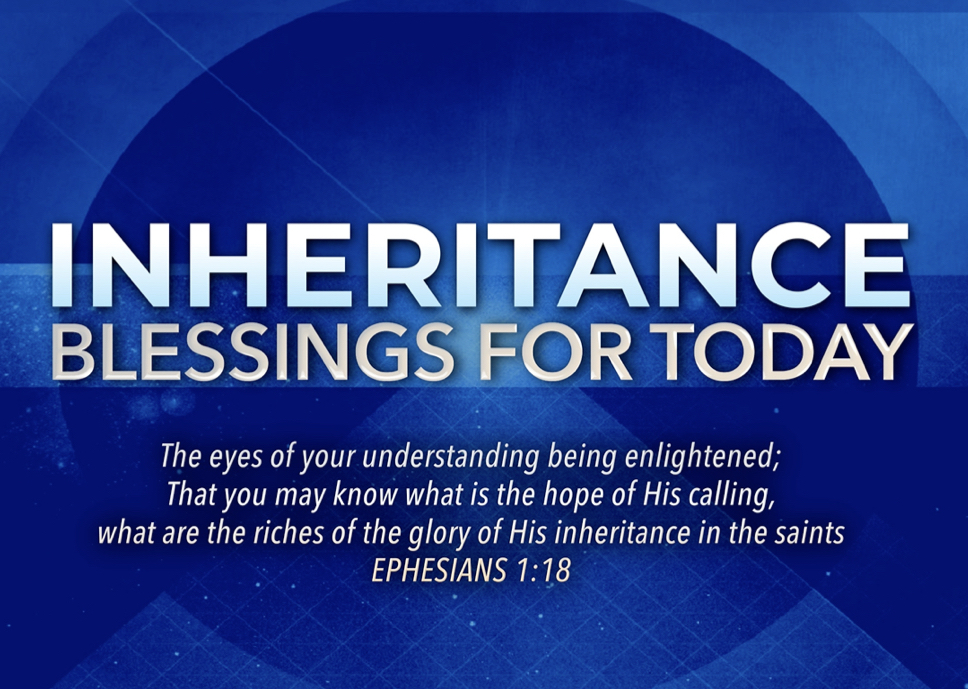 INHERITANCE
BLESSINGS FOR TODAY

The eyes of your understanding being enlightened;
That you may know what is the hope of His calling,
what are the riches of the glory of His inheritance in the saints
EPHESIANS 1:18